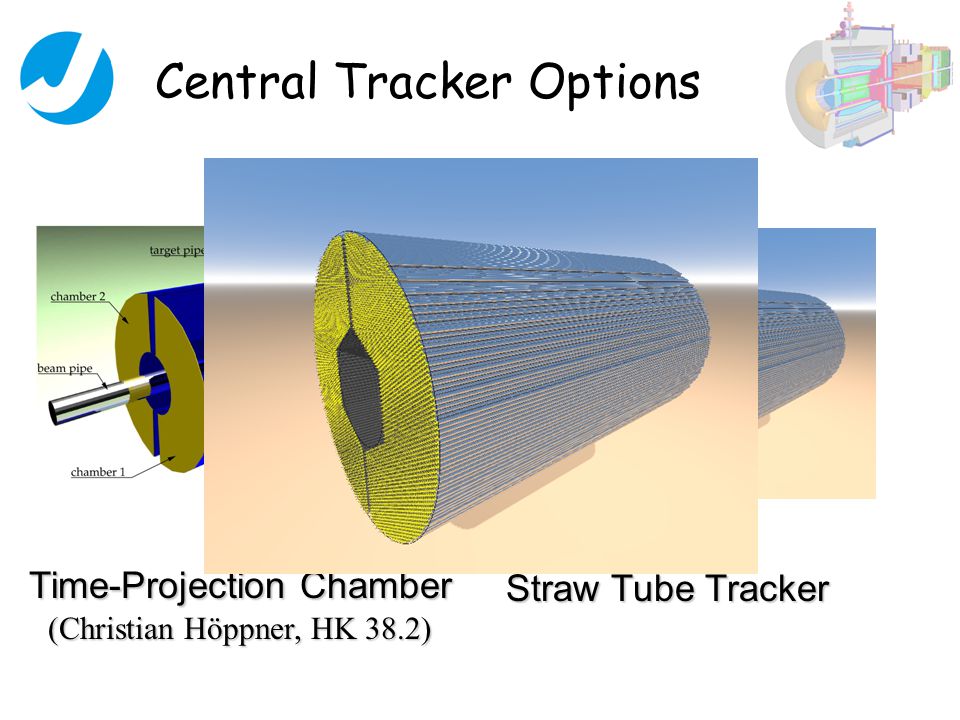 Central Tracker Options

target pipe

chamber 2

beam pipe

chamber 1

Time-Projection Chamber
(Christian Höppner, HK 38.2)

Straw Tube Tracker